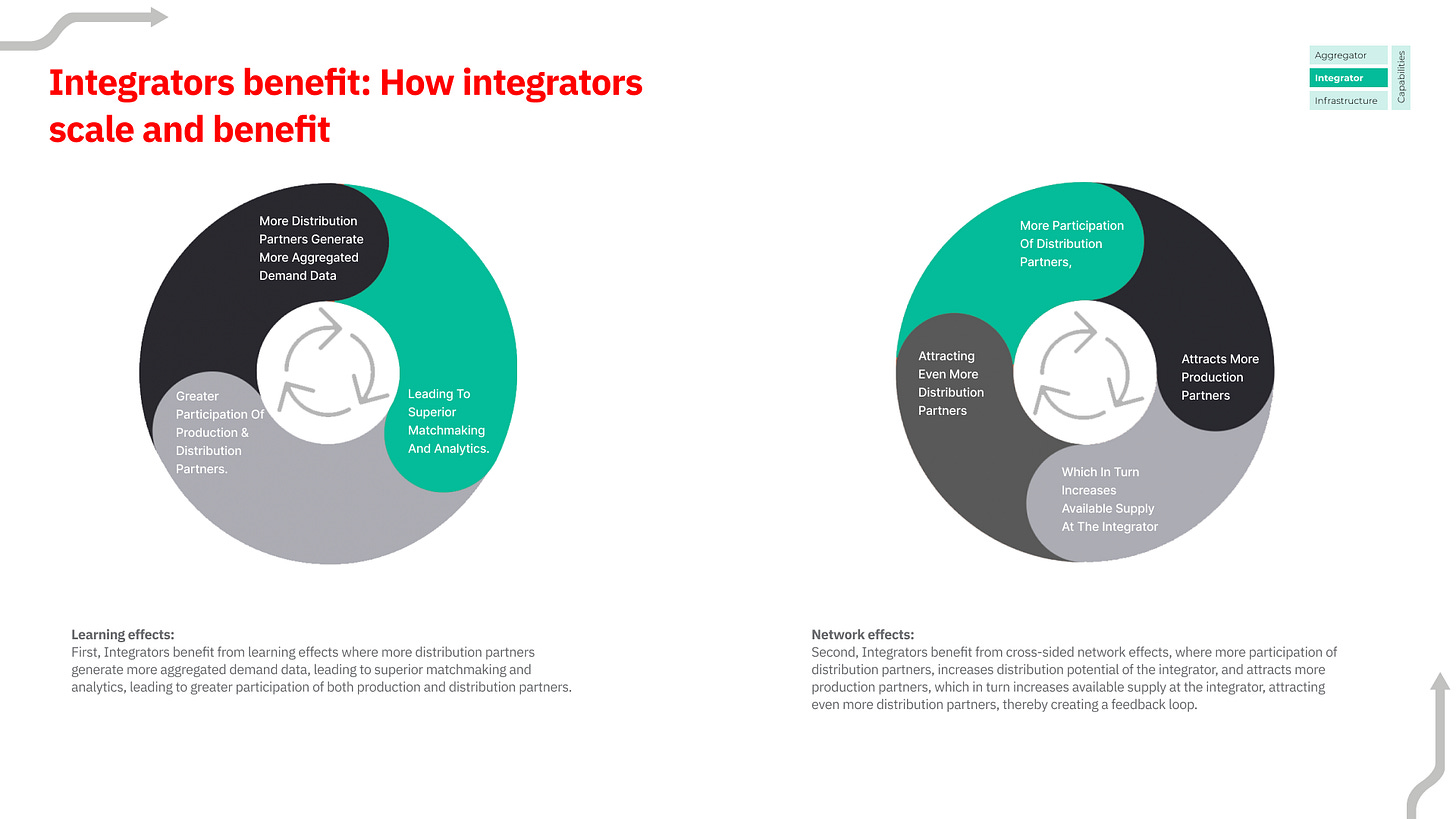 Integrators benefit: How integrators scale and benefit

Aggregator
Integrator
Infrastructure
Capabilities

More Distribution Partners Generate More Aggregated Demand Data

Leading To Superior Matchmaking And Analytics.

Greater Participation Of Production & Distribution Partners.

More Participation Of Distribution Partners,

Attracts More Production Partners

Which In Turn Increases Available Supply At The Integrator

Attracting Even More Distribution Partners

Learning effects:
First, Integrators benefit from learning effects where more distribution partners generate more aggregated demand data, leading to superior matchmaking and analytics, leading to greater participation of both production and distribution partners.

Network effects:
Second, Integrators benefit from cross-sided network effects, where more participation of distribution partners, increases distribution potential of the integrator, and attracts more production partners, which in turn increases available supply at the integrator, attracting even more distribution partners, thereby creating a feedback loop.